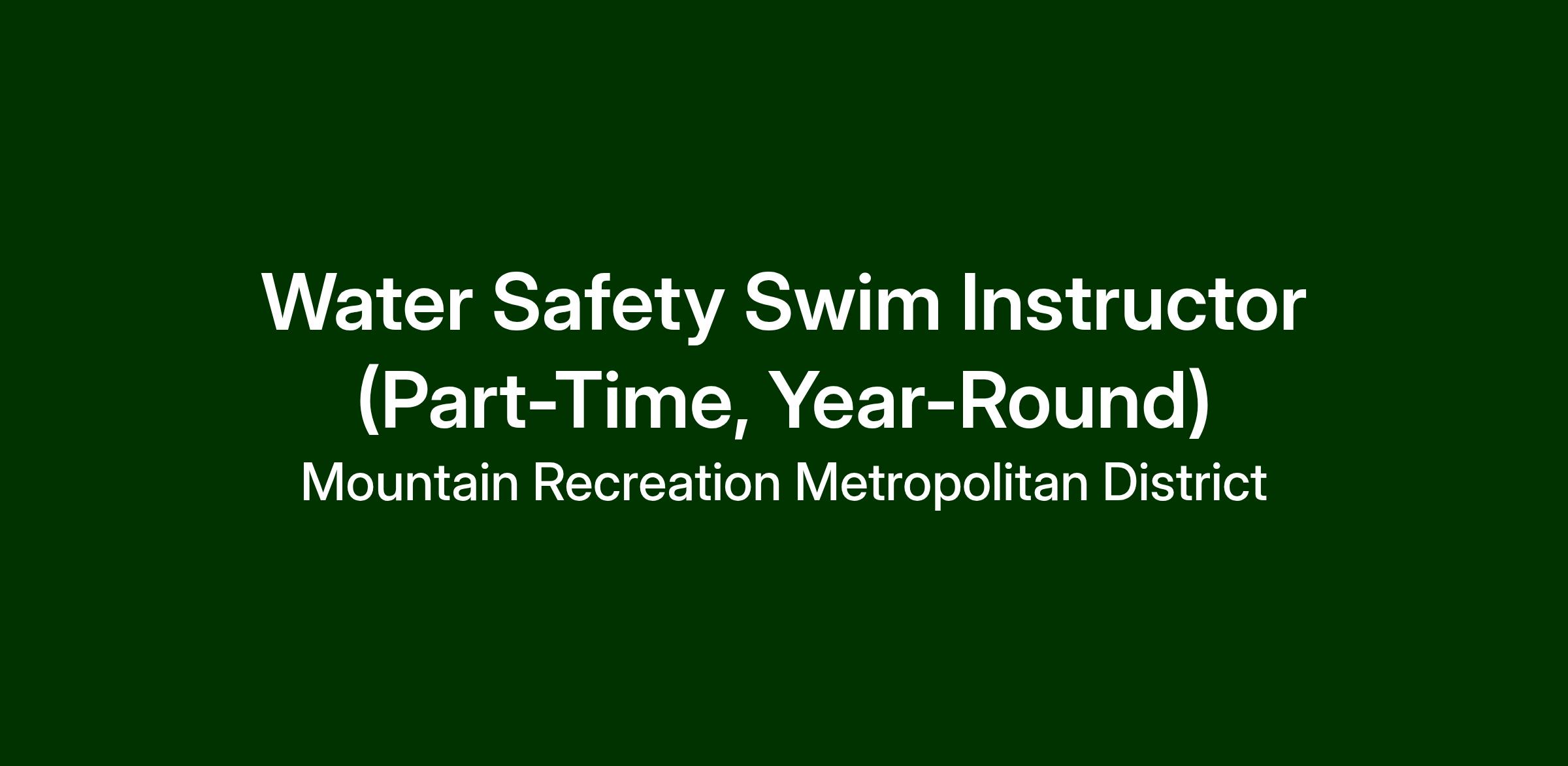 Water Safety Swim Instructor (Part-Time, Year-Round)

Mountain Recreation Metropolitan District